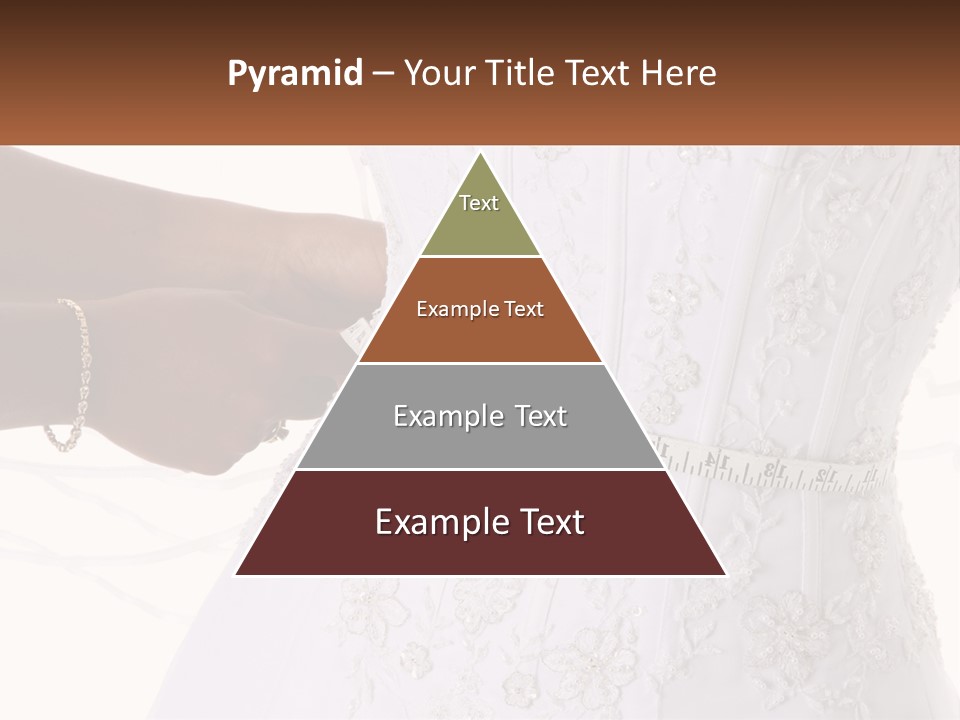 Pyramid – Your Title Text Here

Text

Example Text

Example Text

Example Text